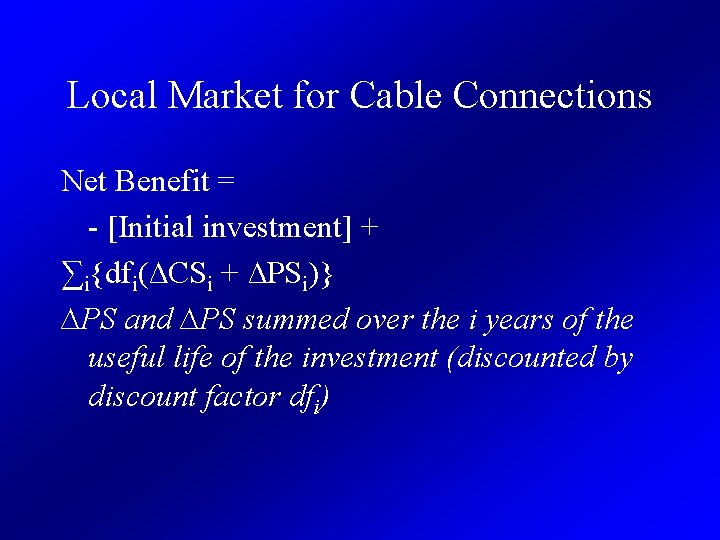 Local Market for Cable Connections

Net Benefit =

- [Initial investment] +

$\sum_i\{df_i(\Delta CS_i + \Delta PS_i)\}$

$\Delta PS$ and $\Delta PS$ summed over the i years of the useful life of the investment (discounted by discount factor $df_i$)